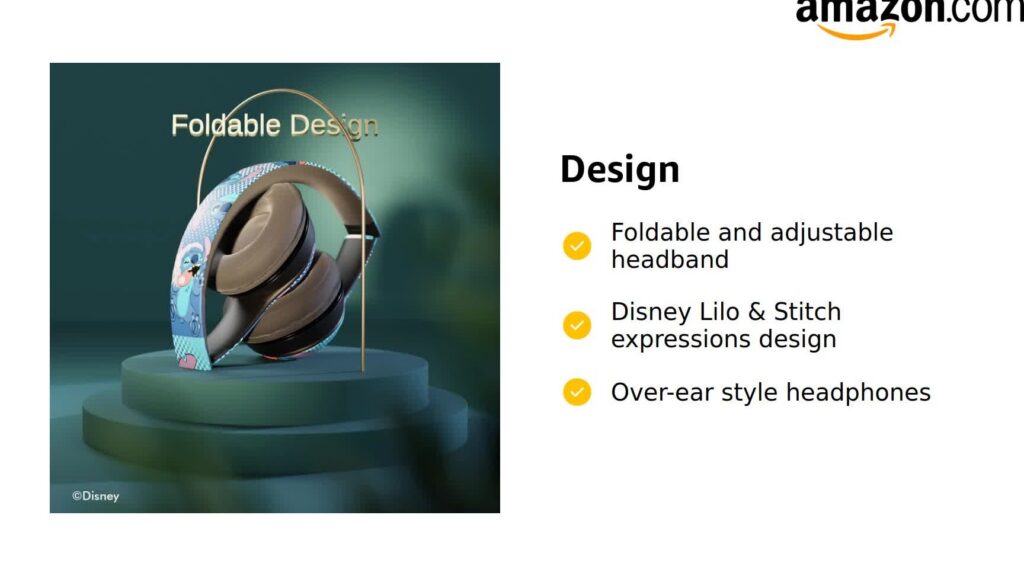 amazon.com

Foldable Design

©Disney

Design

Foldable and adjustable headband

Disney Lilo & Stitch expressions design

Over-ear style headphones